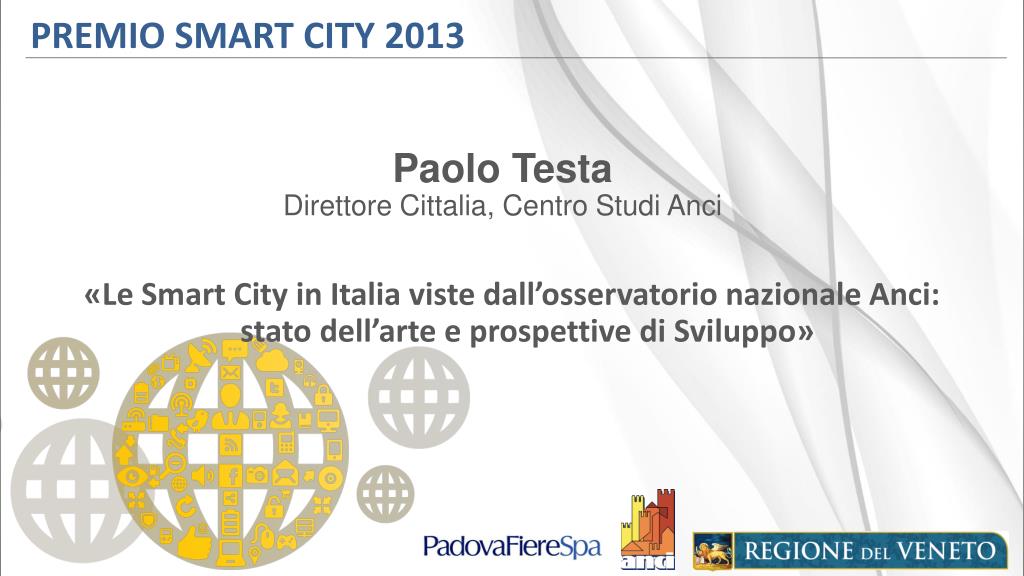 PREMIO SMART CITY 2013

Paolo Testa
Direttore Cittalia, Centro Studi Anci

«Le Smart City in Italia viste dall’osservatorio nazionale Anci: stato dell’arte e prospettive di Sviluppo»

PadovaFiereSpa

anci

REGIONE DEL VENETO